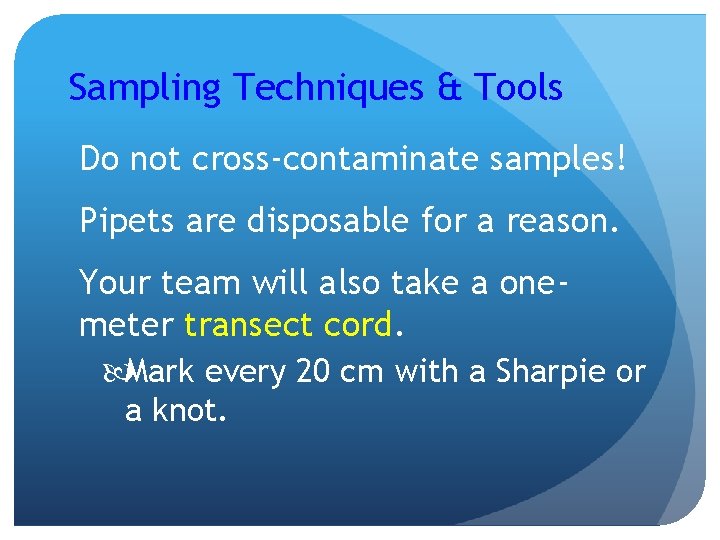 Sampling Techniques & Tools

Do not cross-contaminate samples!

Pipets are disposable for a reason.

Your team will also take a one-meter transect cord.

Mark every 20 cm with a Sharpie or a knot.